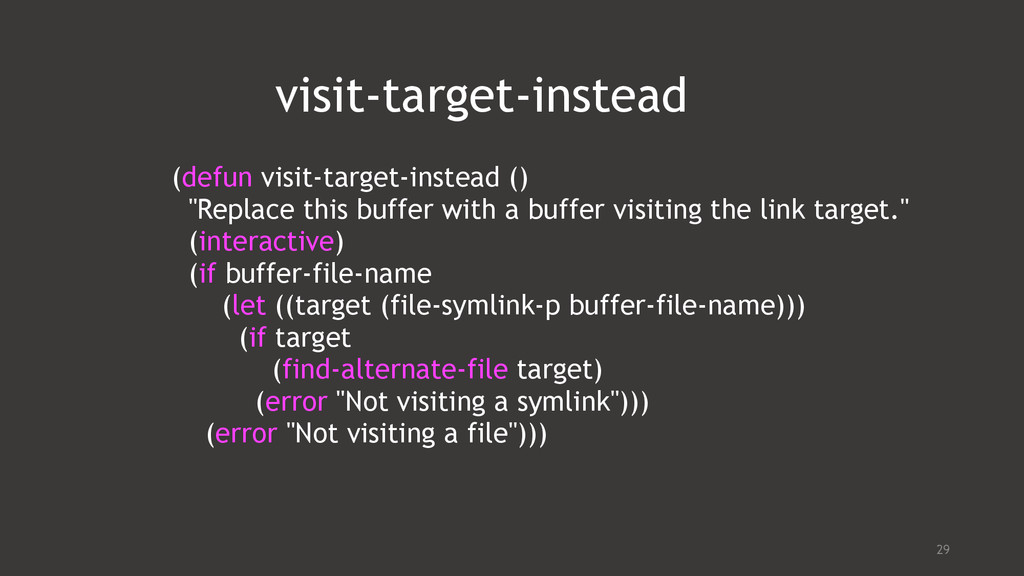 visit-target-instead

(defun visit-target-instead ()
  "Replace this buffer with a buffer visiting the link target."
  (interactive)
  (if buffer-file-name
      (let ((target (file-symlink-p buffer-file-name)))
        (if target
            (find-alternate-file target)
          (error "Not visiting a symlink")))
    (error "Not visiting a file")))

29